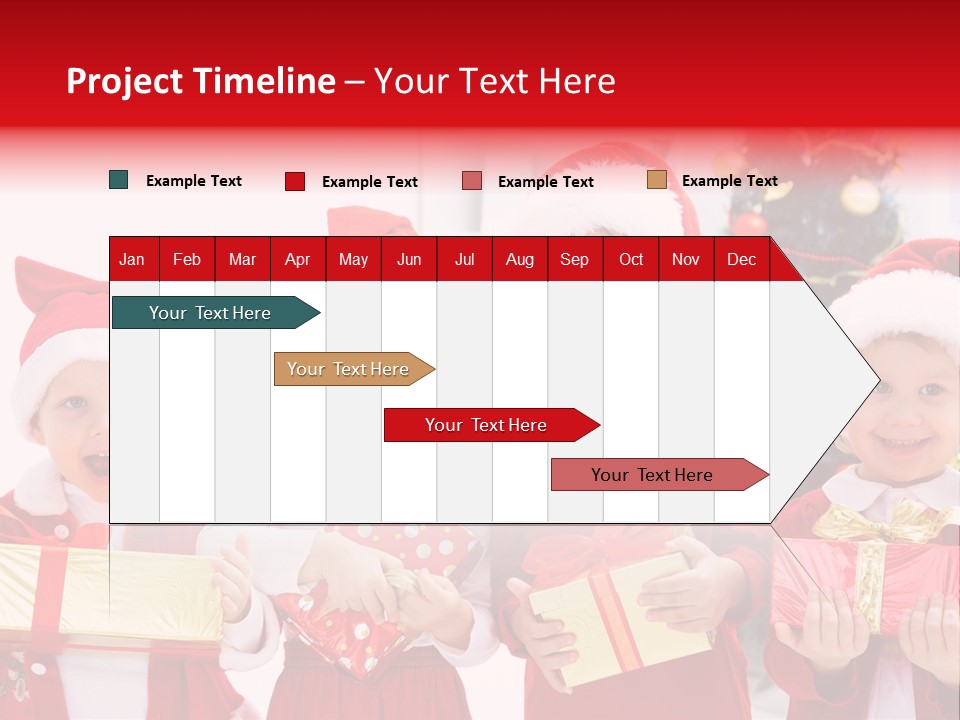 Project Timeline – Your Text Here

Example Text Example Text Example Text Example Text

| Jan | Feb | Mar | Apr | May | Jun | Jul | Aug | Sep | Oct | Nov | Dec |
|---|---|---|---|---|---|---|---|---|---|---|---|

Your Text Here

Your Text Here

Your Text Here

Your Text Here